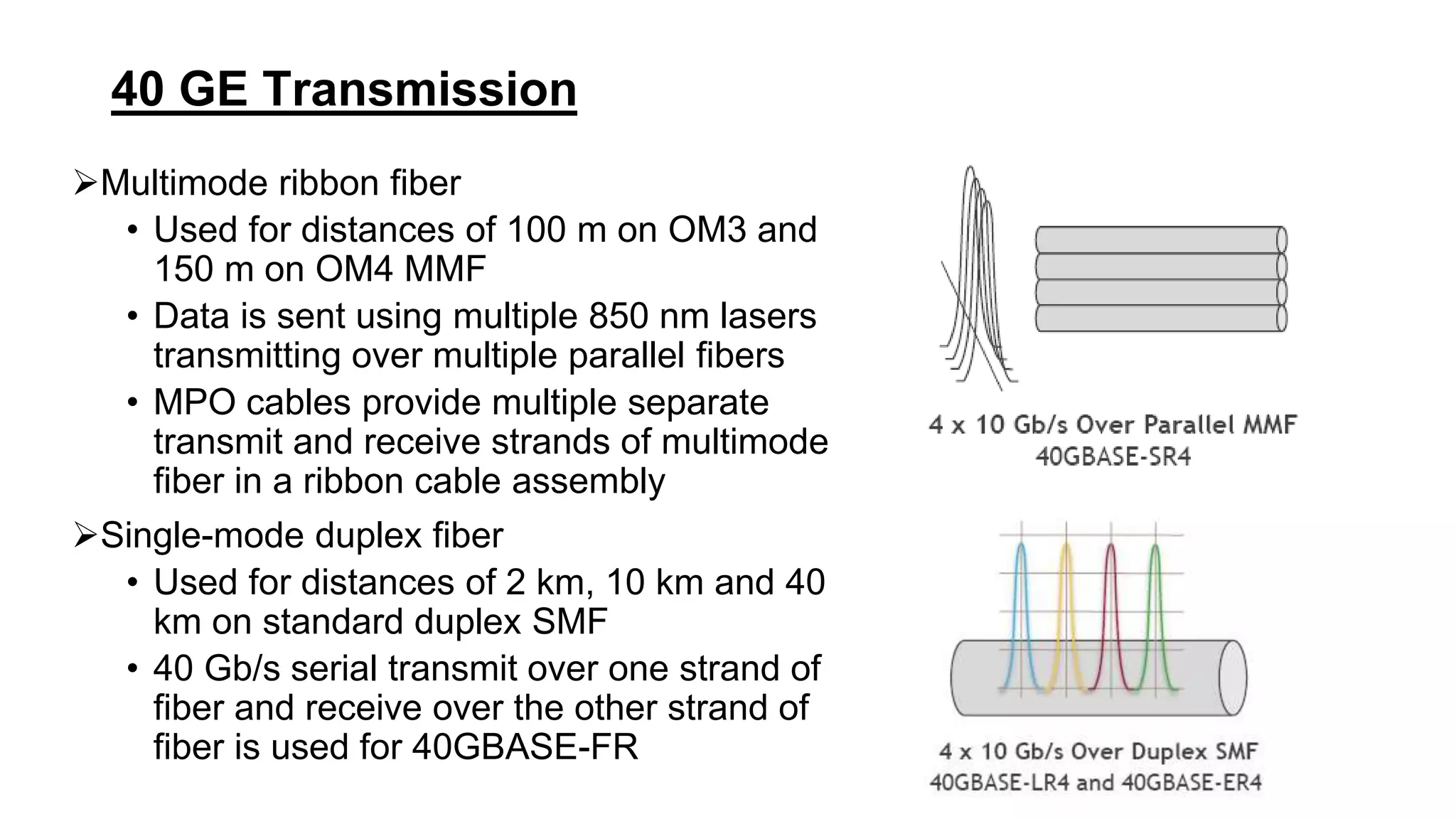 40 GE Transmission

➢Multimode ribbon fiber
• Used for distances of 100 m on OM3 and 150 m on OM4 MMF
• Data is sent using multiple 850 nm lasers transmitting over multiple parallel fibers
• MPO cables provide multiple separate transmit and receive strands of multimode fiber in a ribbon cable assembly

➢Single-mode duplex fiber
• Used for distances of 2 km, 10 km and 40 km on standard duplex SMF
• 40 Gb/s serial transmit over one strand of fiber and receive over the other strand of fiber is used for 40GBASE-FR

4 x 10 Gb/s Over Parallel MMF
40GBASE-SR4

4 x 10 Gb/s Over Duplex SMF
40GBASE-LR4 and 40GBASE-ER4